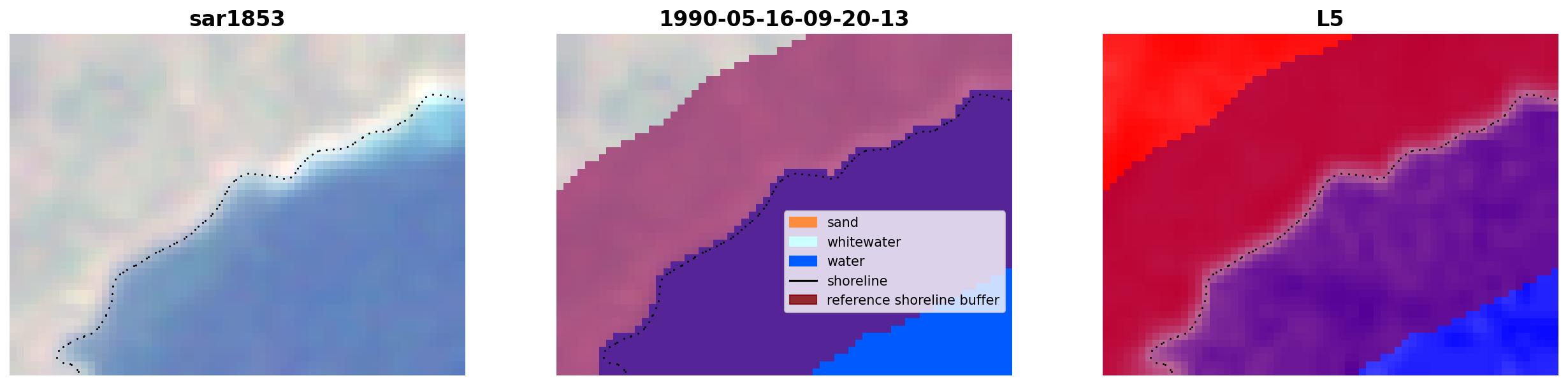 sar1853

1990-05-16-09-20-13

sand
whitewater
water
shoreline
reference shoreline buffer

L5